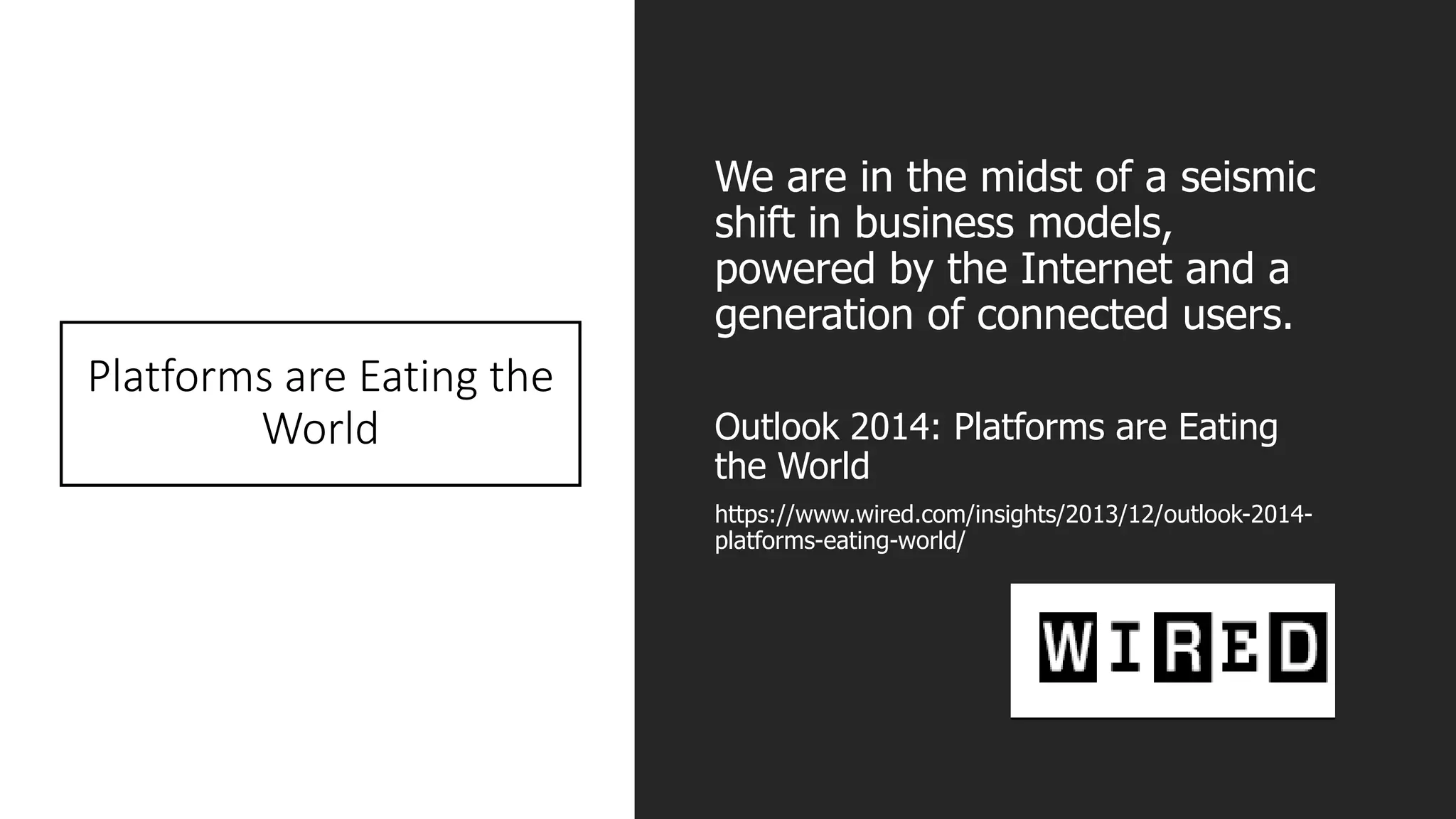 Platforms are Eating the World

We are in the midst of a seismic shift in business models, powered by the Internet and a generation of connected users.

Outlook 2014: Platforms are Eating the World

https://www.wired.com/insights/2013/12/outlook-2014-platforms-eating-world/

WIRED